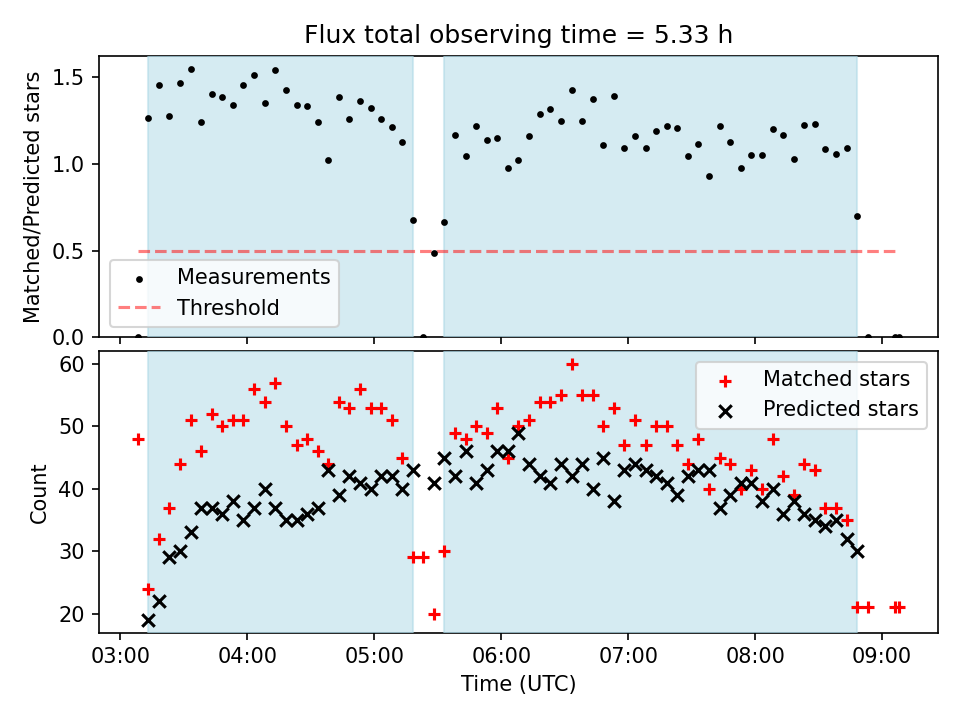 Flux total observing time = 5.33 h

Matched/Predicted stars

1.5
1.0
0.5
0.0

Measurements
Threshold

Count

60
50
40
30
20

Matched stars
Predicted stars

03:00 04:00 05:00 06:00 07:00 08:00 09:00

Time (UTC)